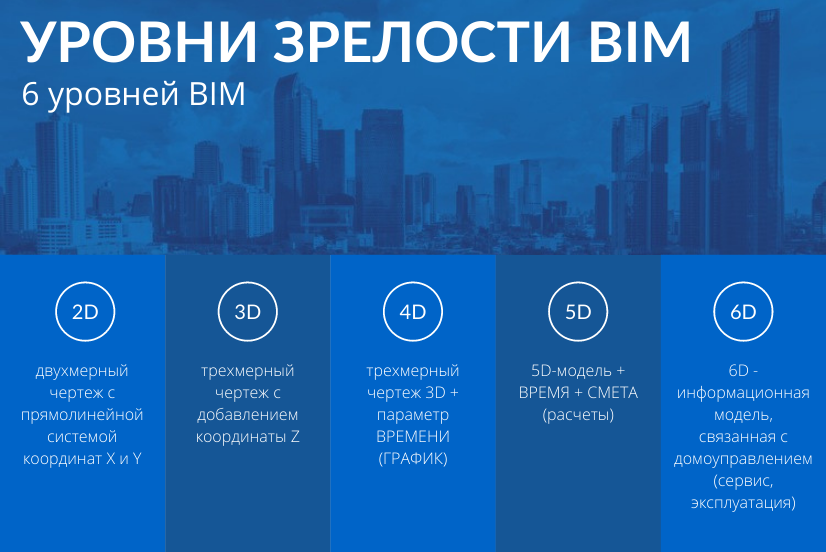 УРОВНИ ЗРЕЛОСТИ BIM
6 уровней BIM

2D
двухмерный чертеж с прямолинейной системой координат X и Y

3D
трехмерный чертеж с добавлением координаты Z

4D
трехмерный чертеж 3D + параметр ВРЕМЕНИ (ГРАФИК)

5D
5D-модель + ВРЕМЯ + СМЕТА (расчеты)

6D
6D - информационная модель, связанная с домоуправлением (сервис, эксплуатация)